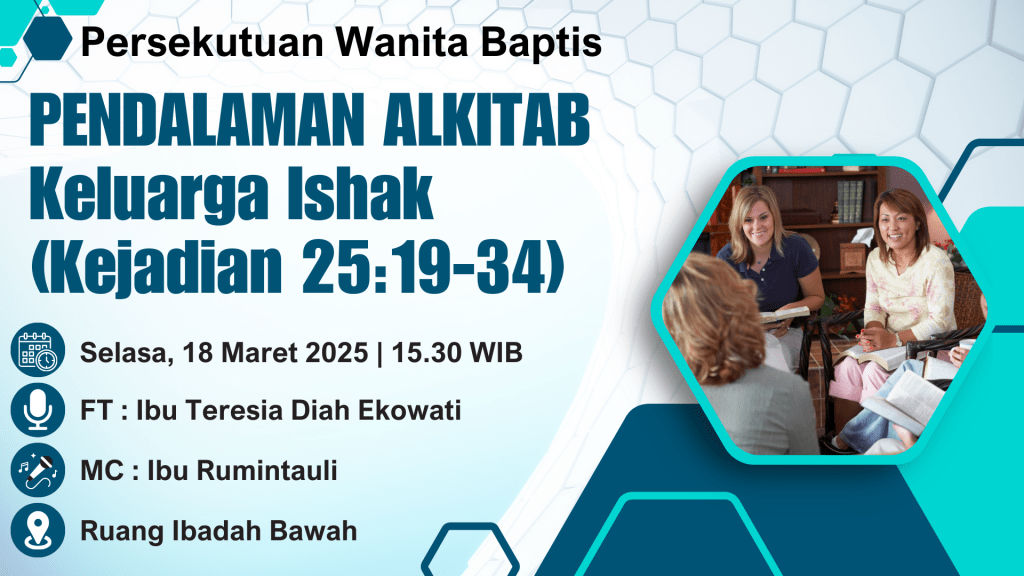 Persekutuan Wanita Baptis

PENDALAMAN ALKITAB
Keluarga Ishak
(Kejadian 25:19-34)

Selasa, 18 Maret 2025 | 15.30 WIB

FT : Ibu Teresia Diah Ekowati

MC : Ibu Rumintauli

Ruang Ibadah Bawah